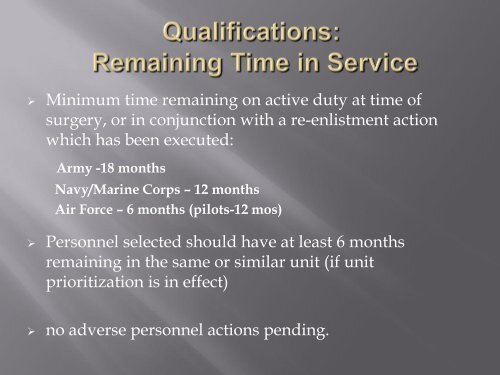 Qualifications:
Remaining Time in Service

➢ Minimum time remaining on active duty at time of surgery, or in conjunction with a re-enlistment action which has been executed:

Army -18 months
Navy/Marine Corps – 12 months
Air Force – 6 months (pilots-12 mos)

➢ Personnel selected should have at least 6 months remaining in the same or similar unit (if unit prioritization is in effect)

➢ no adverse personnel actions pending.